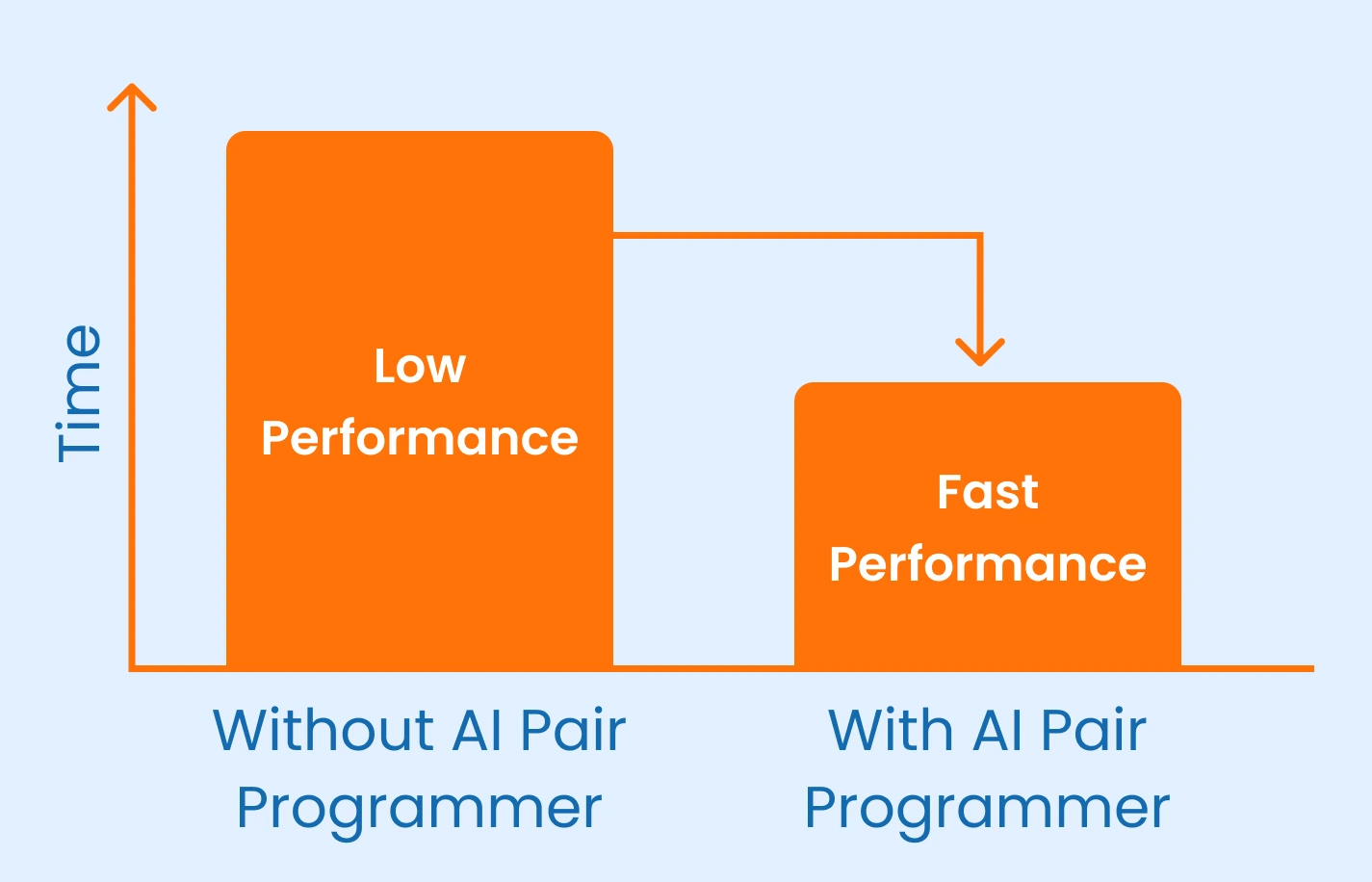 Time

Low Performance

Fast Performance

Without AI Pair Programmer

With AI Pair Programmer